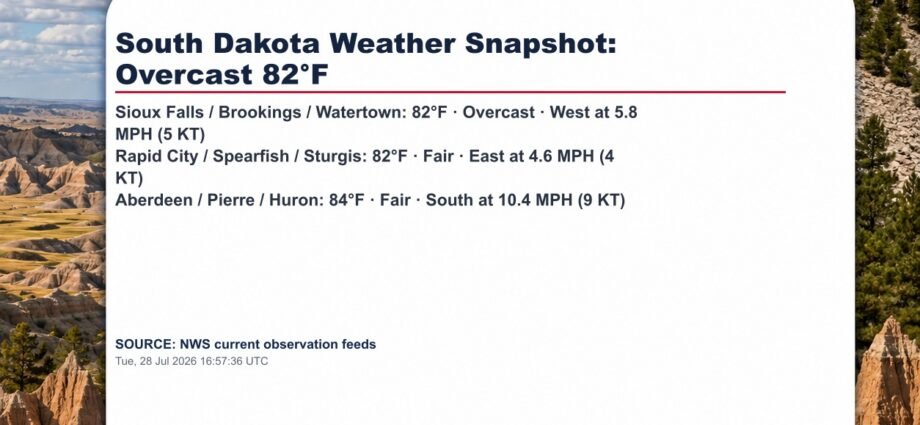 South Dakota Weather Snapshot: Overcast 82°F

Sioux Falls / Brookings / Watertown: 82°F · Overcast · West at 5.8 MPH (5 KT)
Rapid City / Spearfish / Sturgis: 82°F · Fair · East at 4.6 MPH (4 KT)
Aberdeen / Pierre / Huron: 84°F · Fair · South at 10.4 MPH (9 KT)

SOURCE: NWS current observation feeds
Tue, 28 Jul 2026 16:57:36 UTC